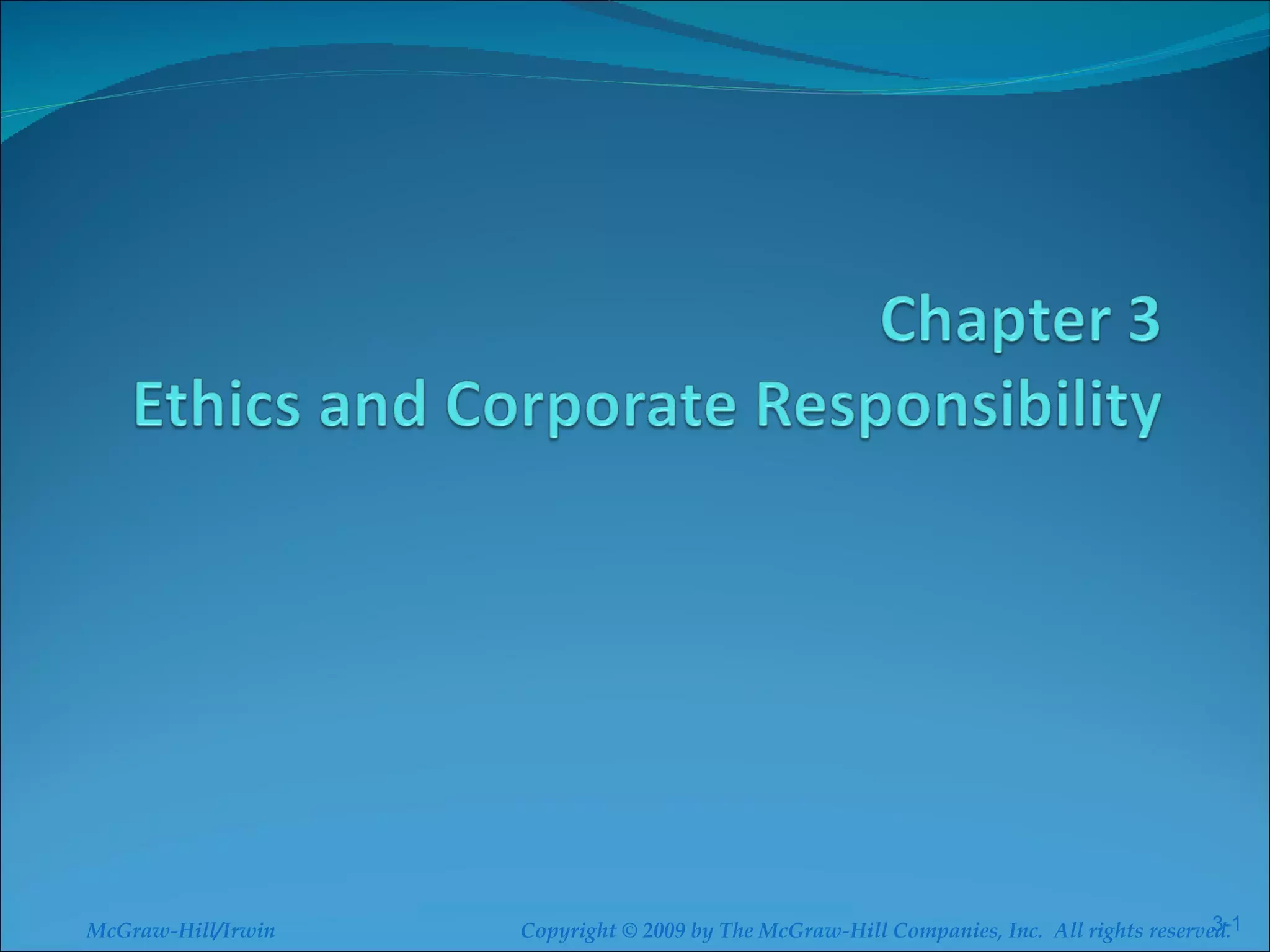 Chapter 3
Ethics and Corporate Responsibility

McGraw-Hill/Irwin

Copyright © 2009 by The McGraw-Hill Companies, Inc. All rights reserved.

3-1